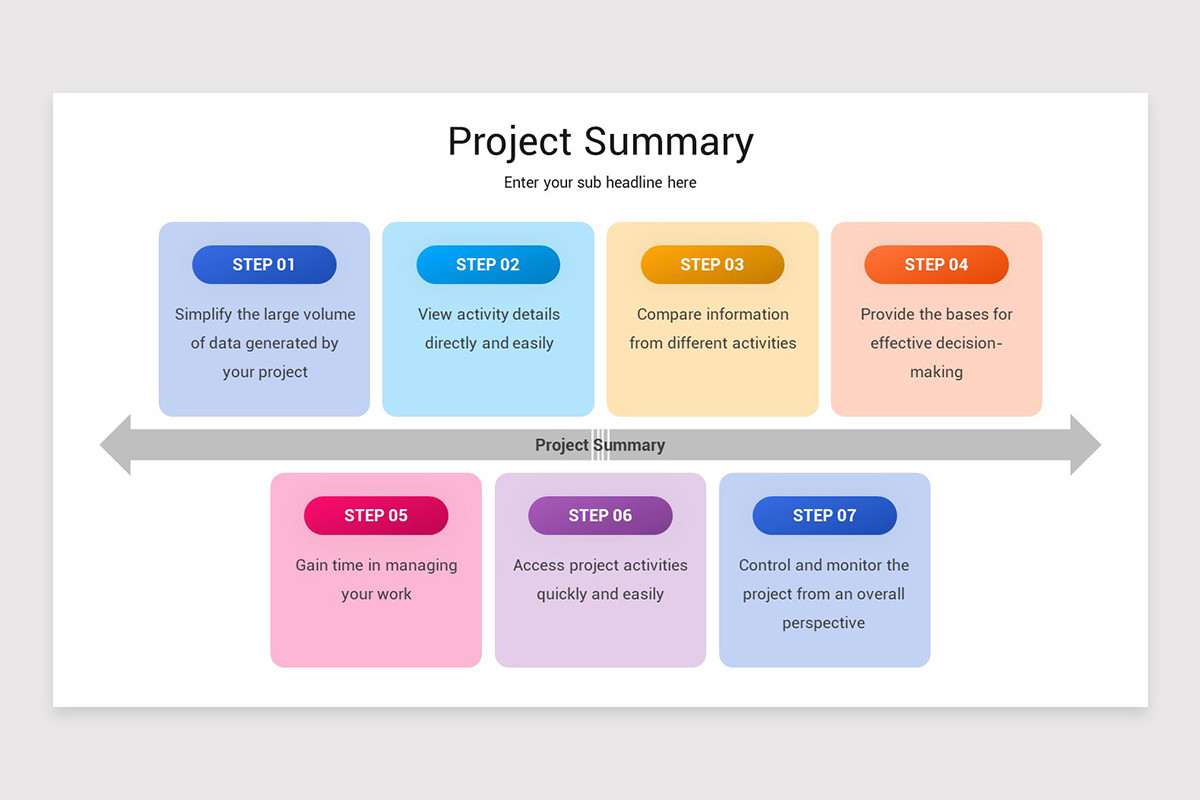 Project Summary

Enter your sub headline here

STEP 01

Simplify the large volume of data generated by your project

STEP 02

View activity details directly and easily

STEP 03

Compare information from different activities

STEP 04

Provide the bases for effective decision-making

Project Summary

STEP 05

Gain time in managing your work

STEP 06

Access project activities quickly and easily

STEP 07

Control and monitor the project from an overall perspective